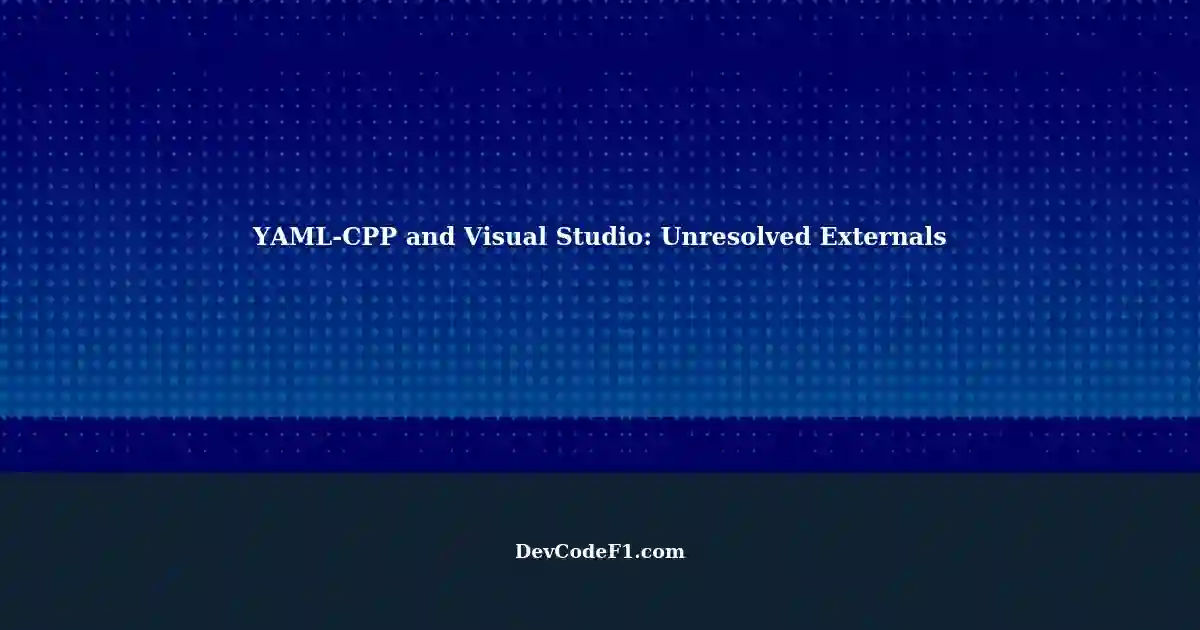 YAML-CPP and Visual Studio: Unresolved Externals

DevCodeF1.com